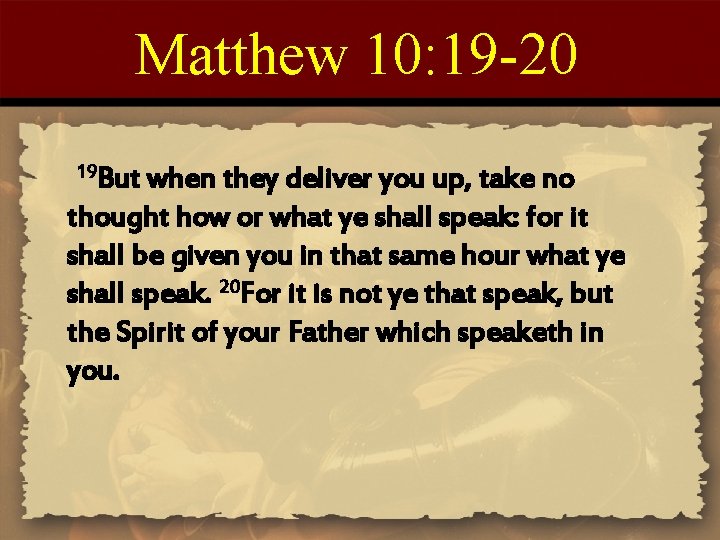 Matthew 10:19-20

$^{19}$But when they deliver you up, take no thought how or what ye shall speak: for it shall be given you in that same hour what ye shall speak. $^{20}$For it is not ye that speak, but the Spirit of your Father which speaketh in you.